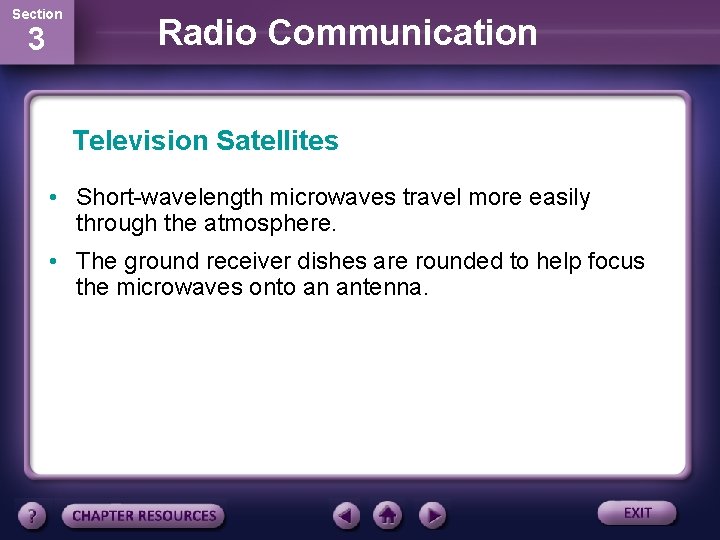 Section
3

Radio Communication

Television Satellites

• Short-wavelength microwaves travel more easily through the atmosphere.

• The ground receiver dishes are rounded to help focus the microwaves onto an antenna.

?
CHAPTER RESOURCES
EXIT